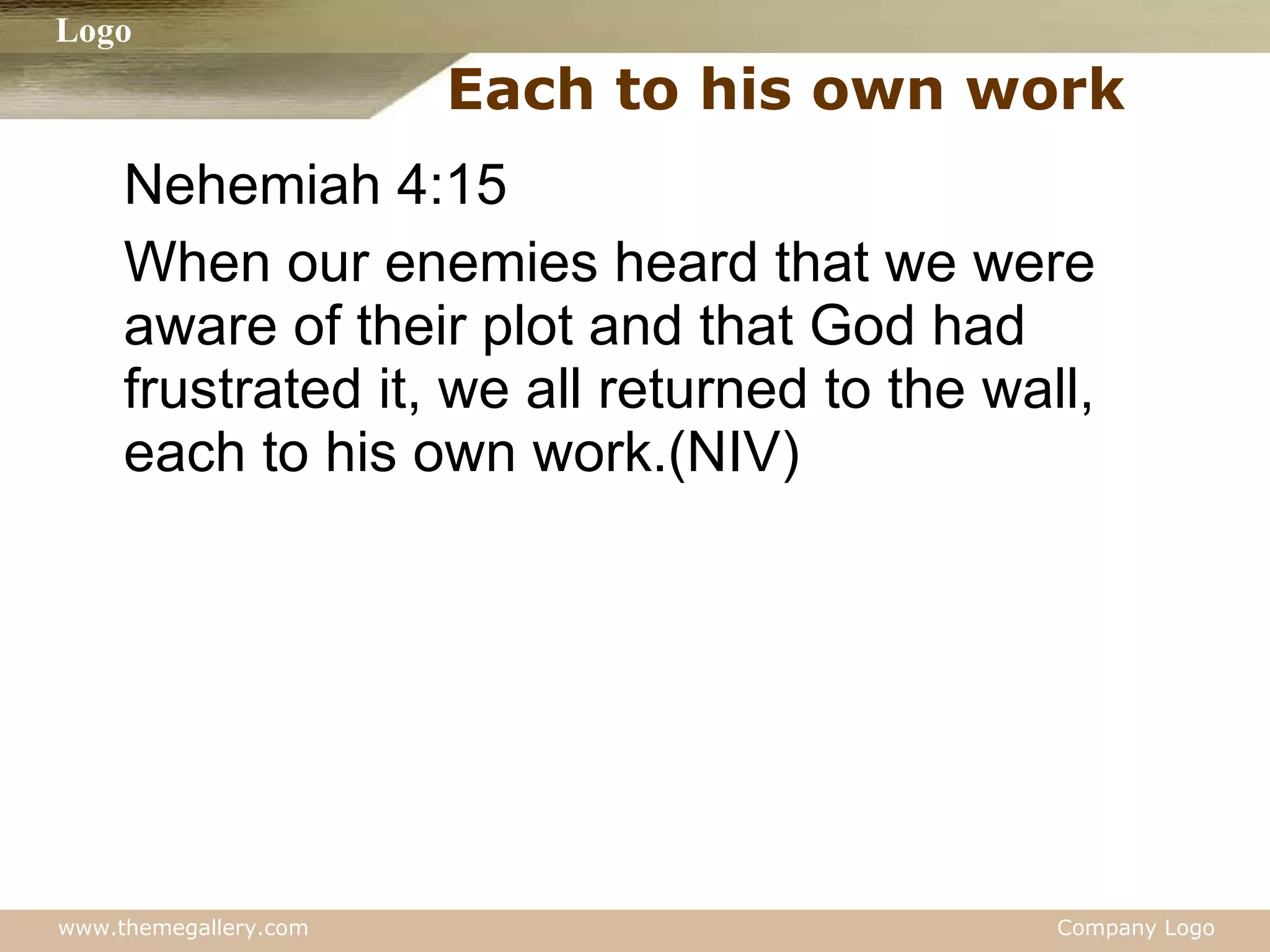 Logo

Each to his own work

Nehemiah 4:15

When our enemies heard that we were aware of their plot and that God had frustrated it, we all returned to the wall, each to his own work.(NIV)

www.themegallery.com

Company Logo